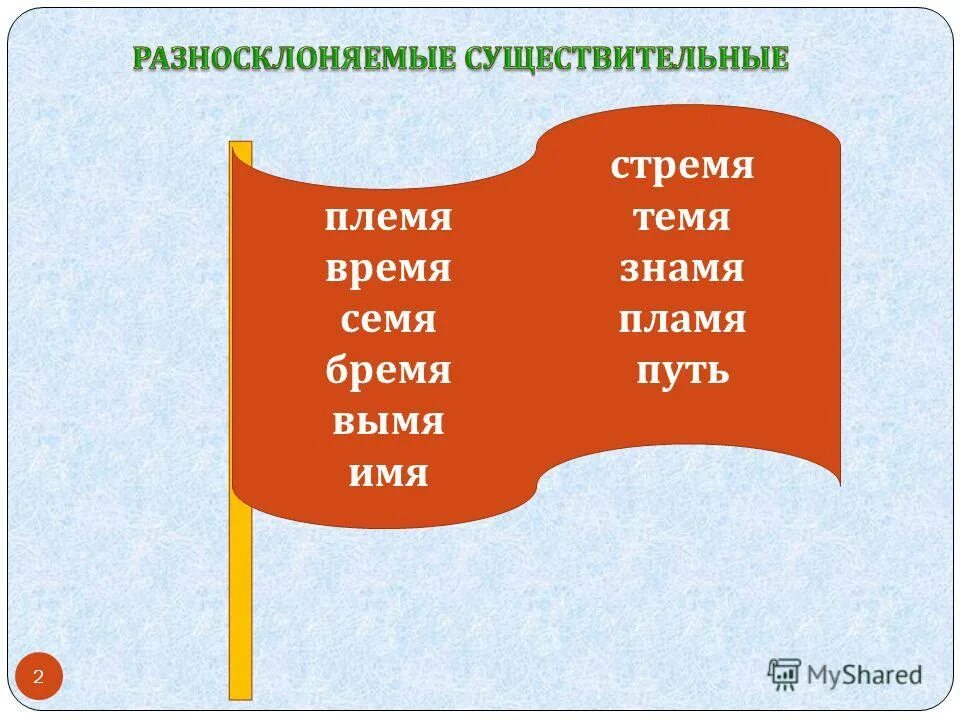 РАЗНОСКЛОНЯЕМЫЕ СУЩЕСТВИТЕЛЬНЫЕ

племя
время
семя
бремя
вымя
имя

стремя
темя
знамя
пламя
путь

2

MyShared